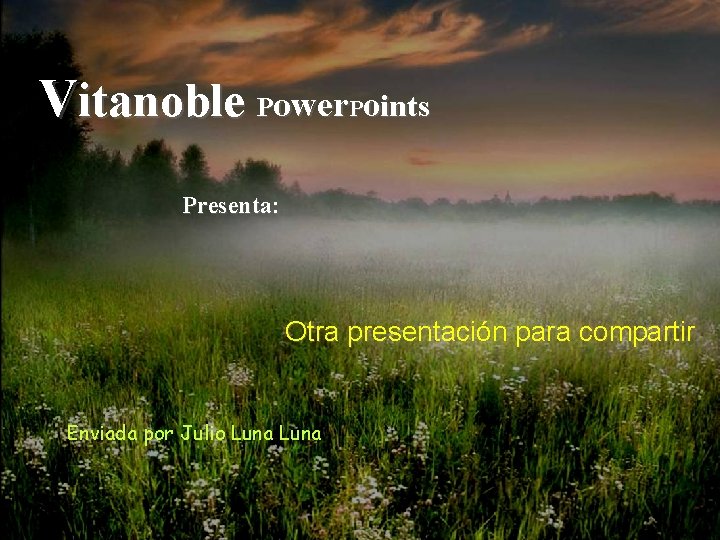 Vitanoble PowerPoints

Presenta:

Otra presentación para compartir

Enviada por Julio Luna Luna